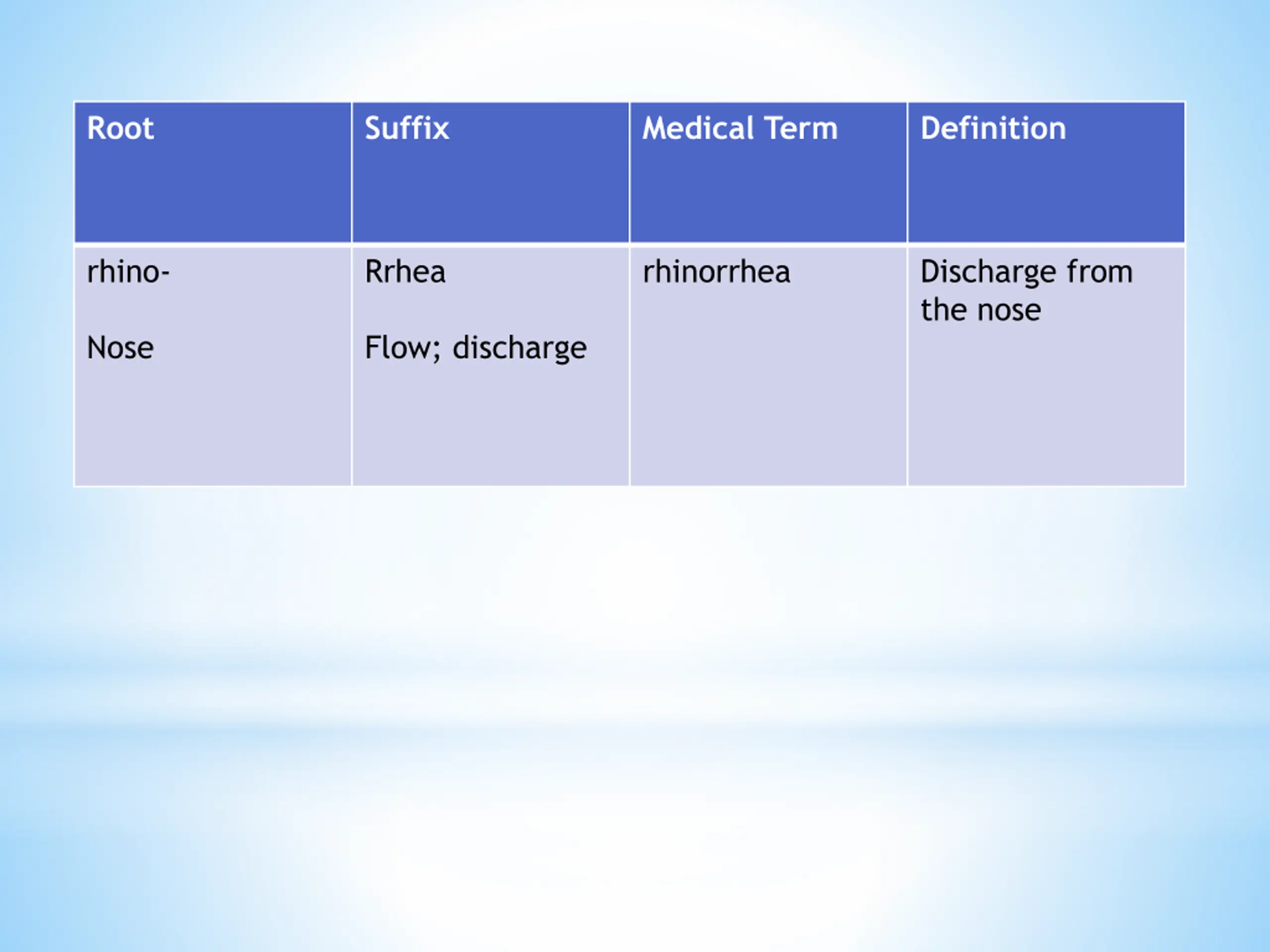 | Root | Suffix | Medical Term | Definition |
|---|---|---|---|
| rhino-<br><br>Nose | Rrhea<br><br>Flow; discharge | rhinorrhea | Discharge from the nose |